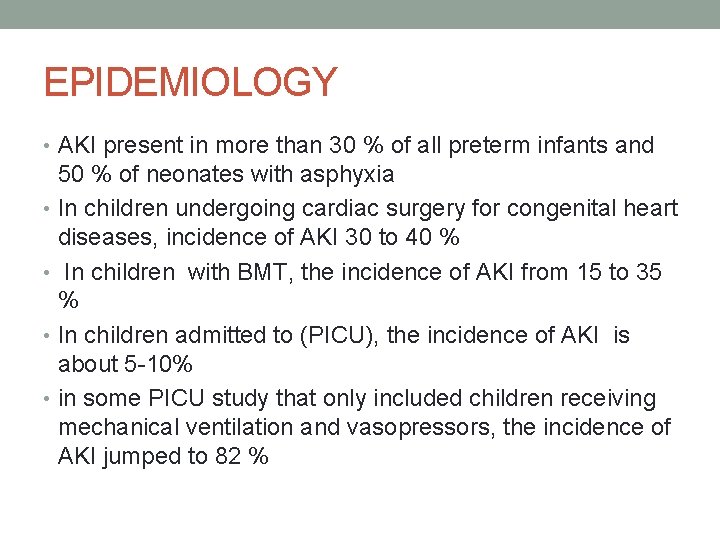 EPIDEMIOLOGY

• AKI present in more than 30 % of all preterm infants and 50 % of neonates with asphyxia

• In children undergoing cardiac surgery for congenital heart diseases, incidence of AKI 30 to 40 %

• In children with BMT, the incidence of AKI from 15 to 35 %

• In children admitted to (PICU), the incidence of AKI is about 5-10%

• in some PICU study that only included children receiving mechanical ventilation and vasopressors, the incidence of AKI jumped to 82 %